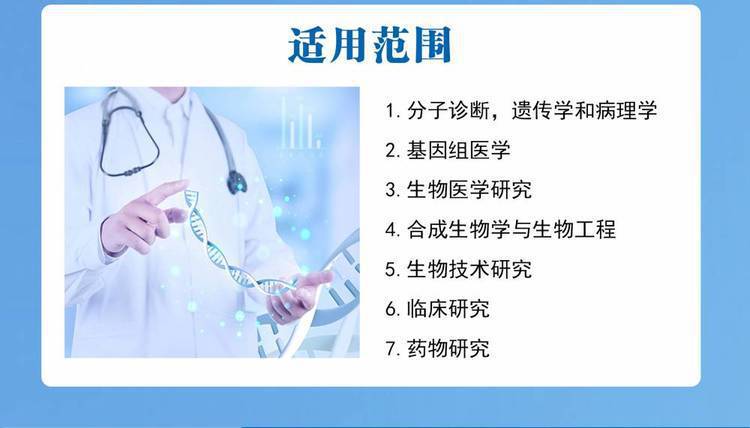 适用范围

1. 分子诊断，遗传学和病理学
2. 基因组医学
3. 生物医学研究
4. 合成生物学与生物工程
5. 生物技术研究
6. 临床研究
7. 药物研究